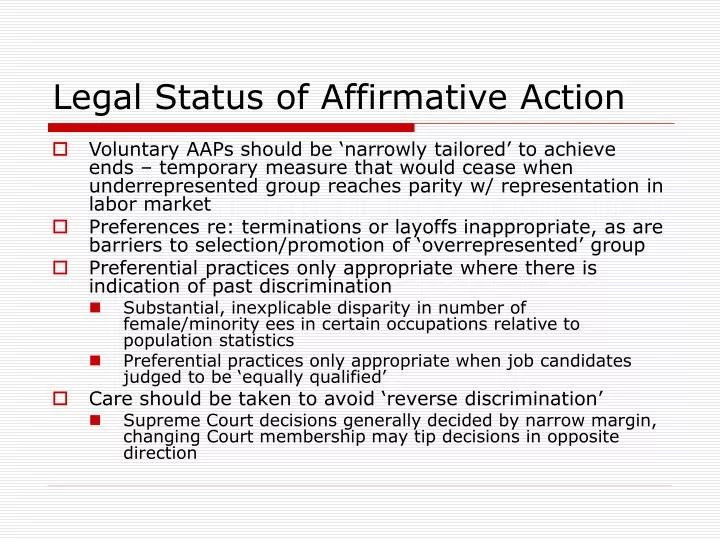 Legal Status of Affirmative Action

Voluntary AAPs should be ‘narrowly tailored’ to achieve ends – temporary measure that would cease when underrepresented group reaches parity w/ representation in labor market

Preferences re: terminations or layoffs inappropriate, as are barriers to selection/promotion of ‘overrepresented’ group

Preferential practices only appropriate where there is indication of past discrimination

Substantial, inexplicable disparity in number of female/minority ees in certain occupations relative to population statistics

Preferential practices only appropriate when job candidates judged to be ‘equally qualified’

Care should be taken to avoid ‘reverse discrimination’

Supreme Court decisions generally decided by narrow margin, changing Court membership may tip decisions in opposite direction